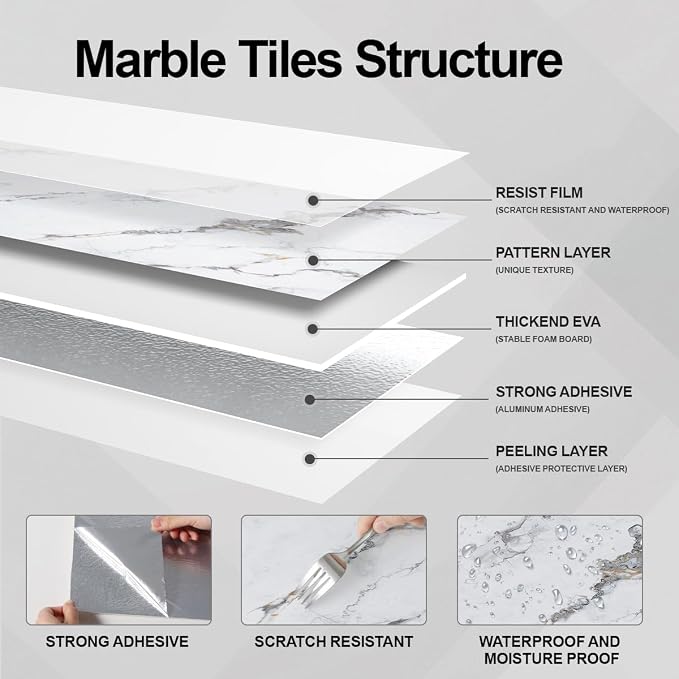 Marble Tiles Structure

RESIST FILM
(SCRATCH RESISTANT AND WATERPROOF)

PATTERN LAYER
(UNIQUE TEXTURE)

THICKEND EVA
(STABLE FOAM BOARD)

STRONG ADHESIVE
(ALUMINUM ADHESIVE)

PEELING LAYER
(ADHESIVE PROTECTIVE LAYER)

STRONG ADHESIVE

SCRATCH RESISTANT

WATERPROOF AND MOISTURE PROOF